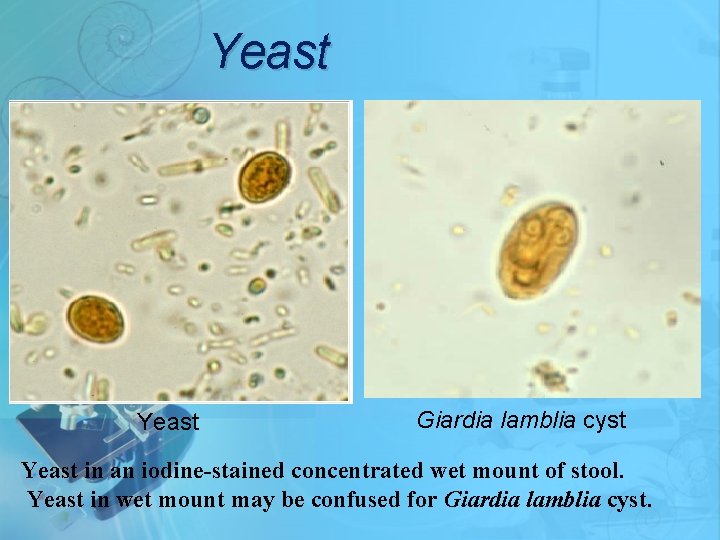 Yeast

Yeast

Giardia lamblia cyst

Yeast in an iodine-stained concentrated wet mount of stool.
Yeast in wet mount may be confused for Giardia lamblia cyst.